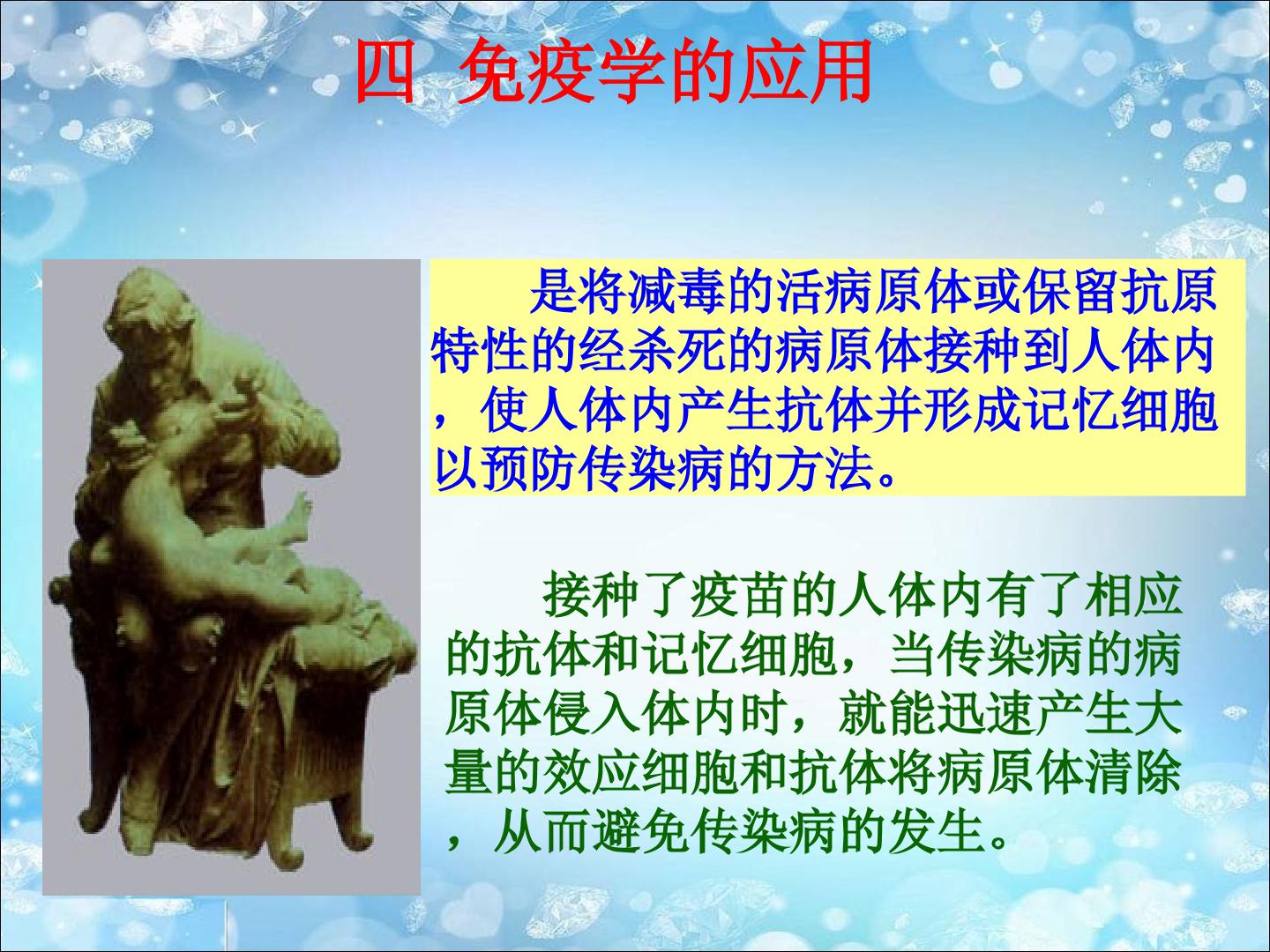 四 免疫学的应用

是将减毒的活病原体或保留抗原特性的经杀死的病原体接种到人体内，使人体内产生抗体并形成记忆细胞以预防传染病的方法。

接种了疫苗的人体内有了相应的抗体和记忆细胞，当传染病的病原体侵入体内时，就能迅速产生大量的效应细胞和抗体将病原体清除，从而避免传染病的发生。